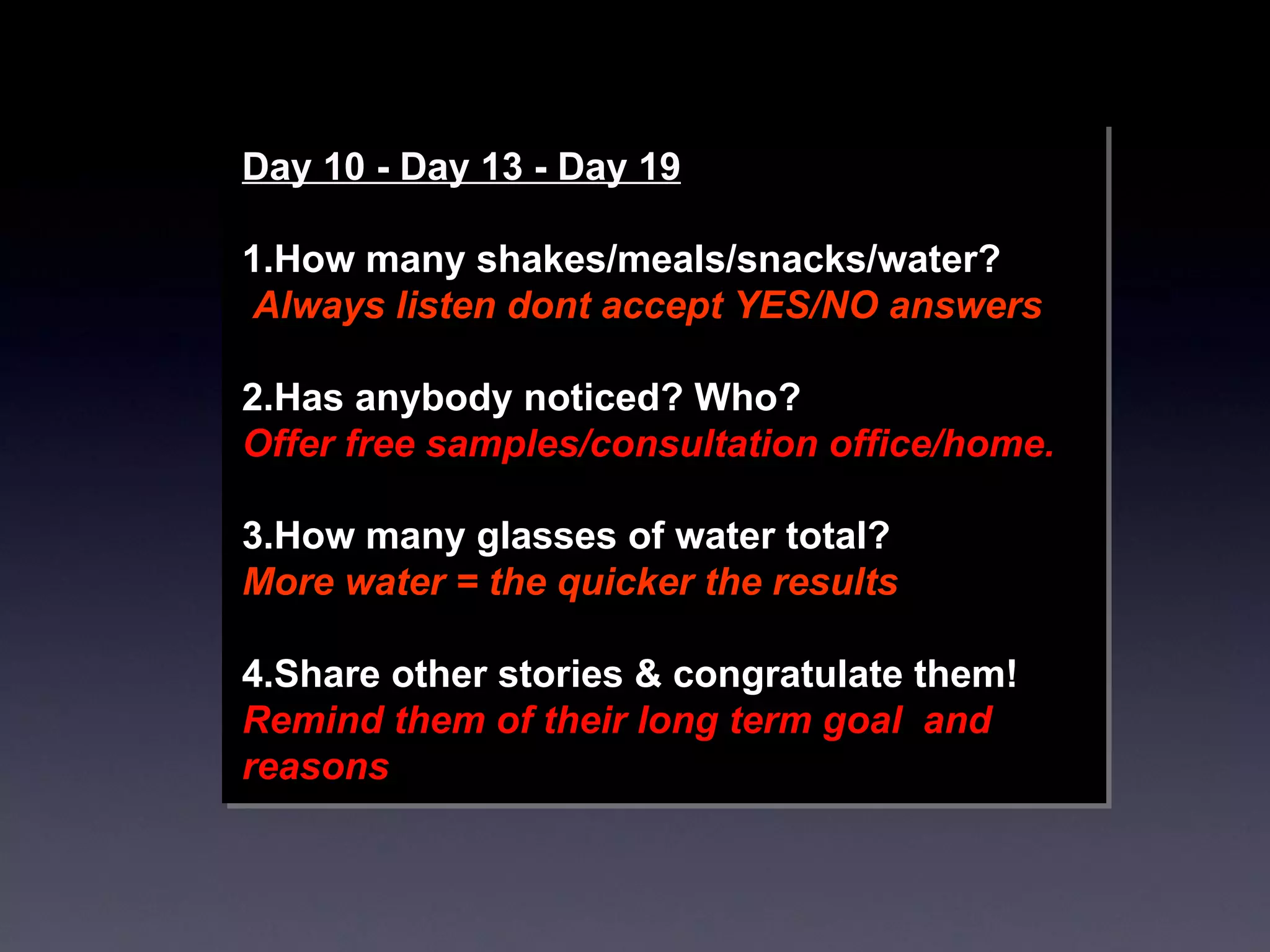 Day 10 - Day 13 - Day 19

1.How many shakes/meals/snacks/water?
Always listen dont accept YES/NO answers

2.Has anybody noticed? Who?
Offer free samples/consultation office/home.

3.How many glasses of water total?
More water = the quicker the results

4.Share other stories & congratulate them!
Remind them of their long term goal and reasons